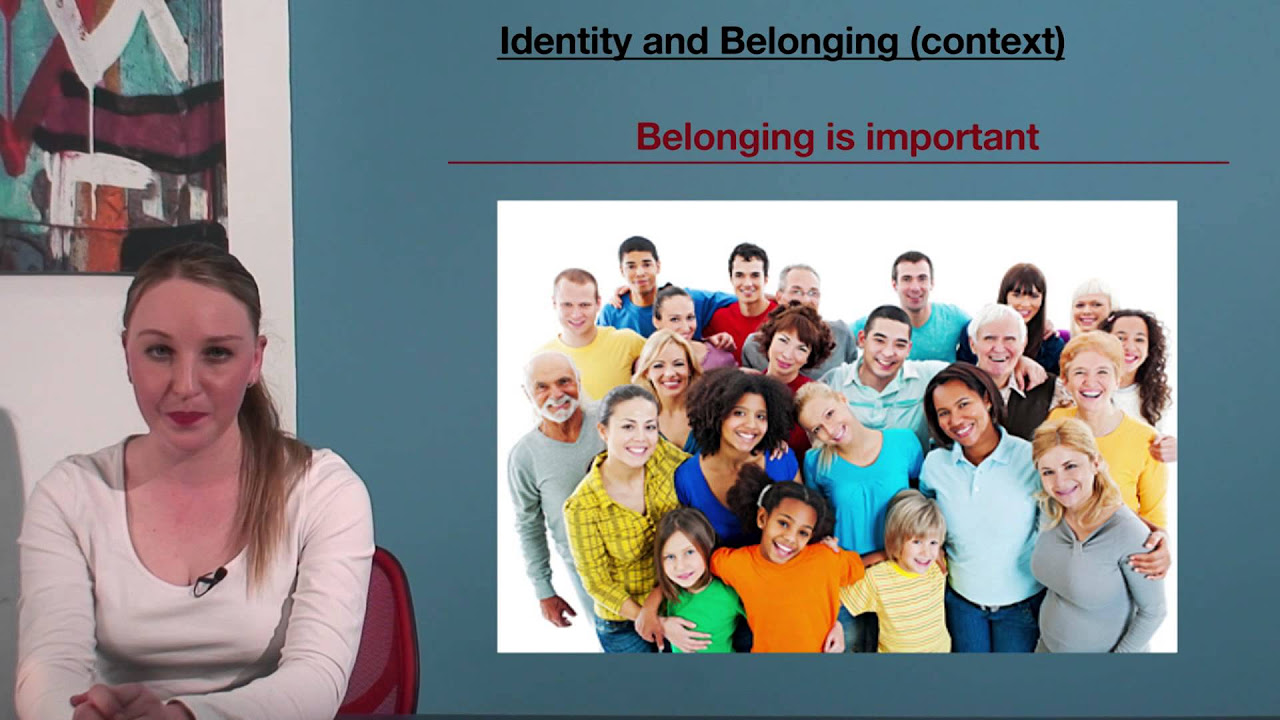 Identity and Belonging (context)

Belonging is important